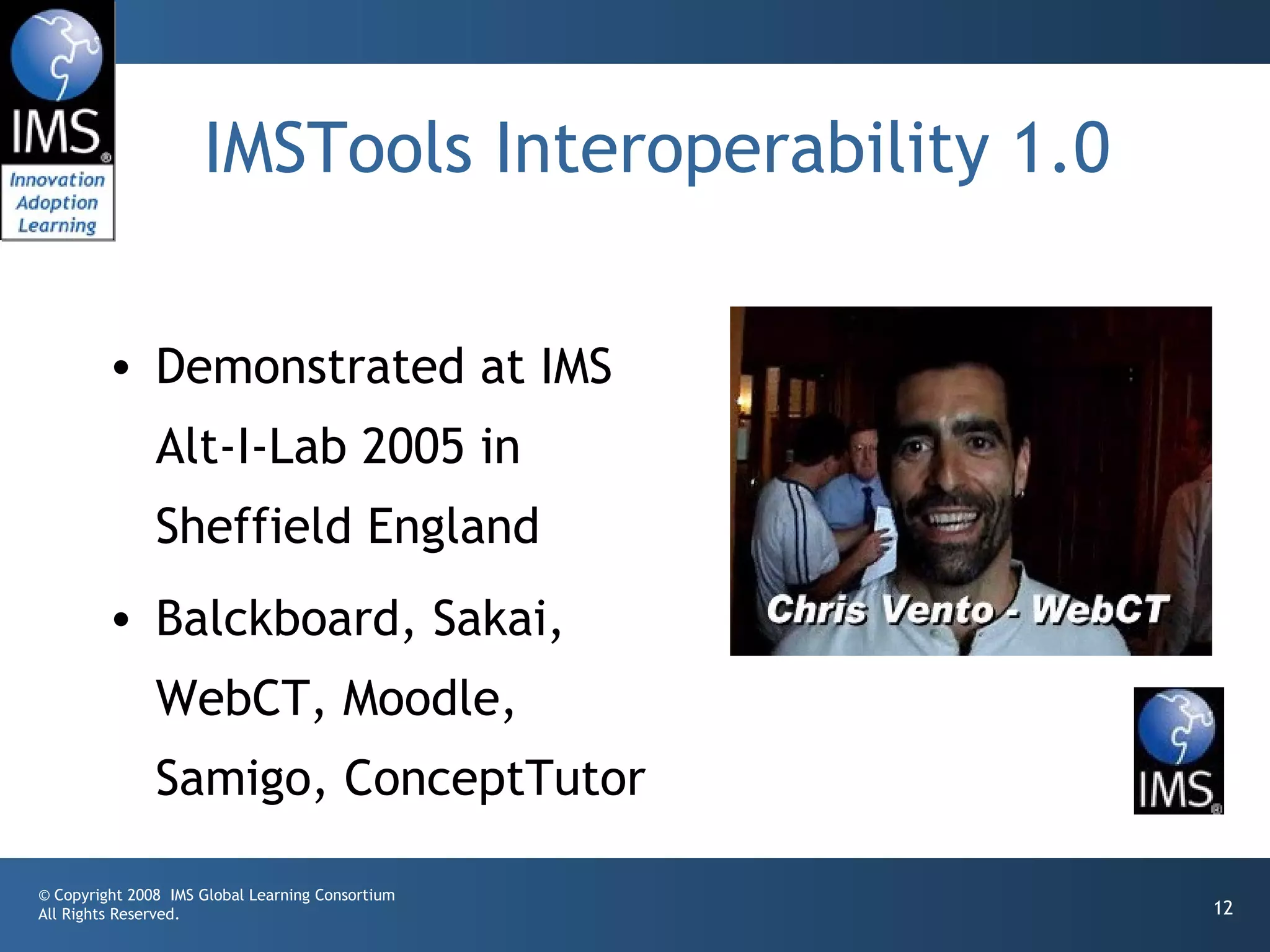 IMS®
Innovation
Adoption
Learning

IMSTools Interoperability 1.0

• Demonstrated at IMS Alt-I-Lab 2005 in Sheffield England

• Balckboard, Sakai, WebCT, Moodle, Samigo, ConceptTutor

Chris Vento - WebCT

IMS®

© Copyright 2008 IMS Global Learning Consortium
All Rights Reserved.

12